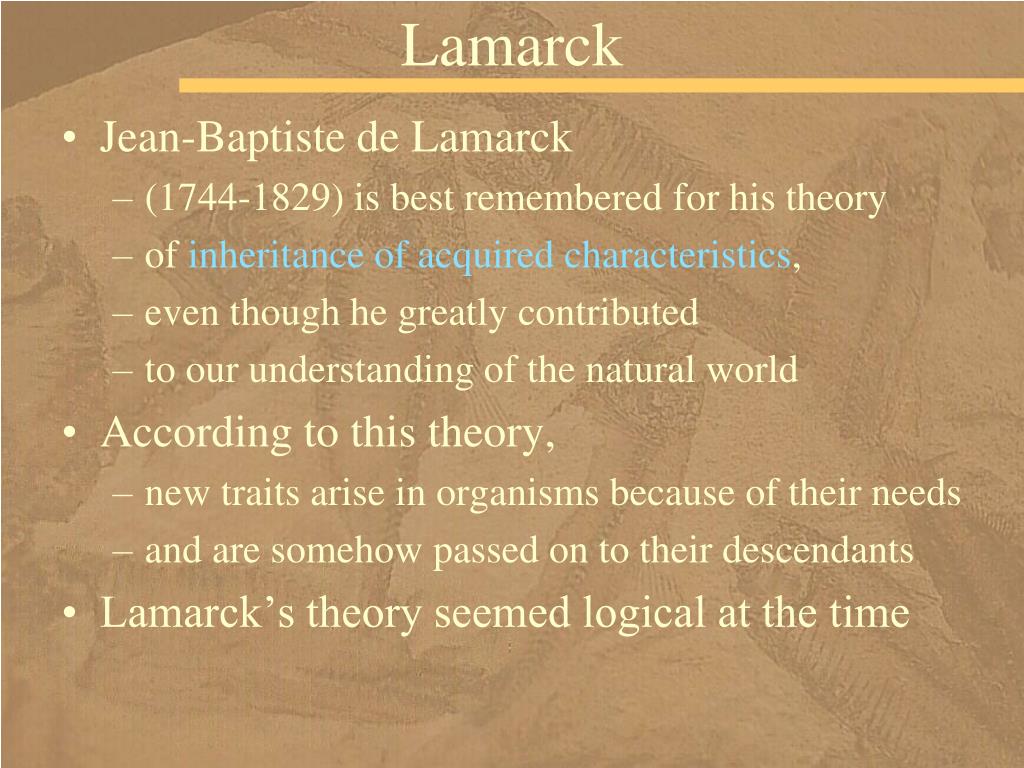 Lamarck

• Jean-Baptiste de Lamarck
– (1744-1829) is best remembered for his theory
– of inheritance of acquired characteristics,
– even though he greatly contributed
– to our understanding of the natural world
• According to this theory,
– new traits arise in organisms because of their needs
– and are somehow passed on to their descendants
• Lamarck’s theory seemed logical at the time